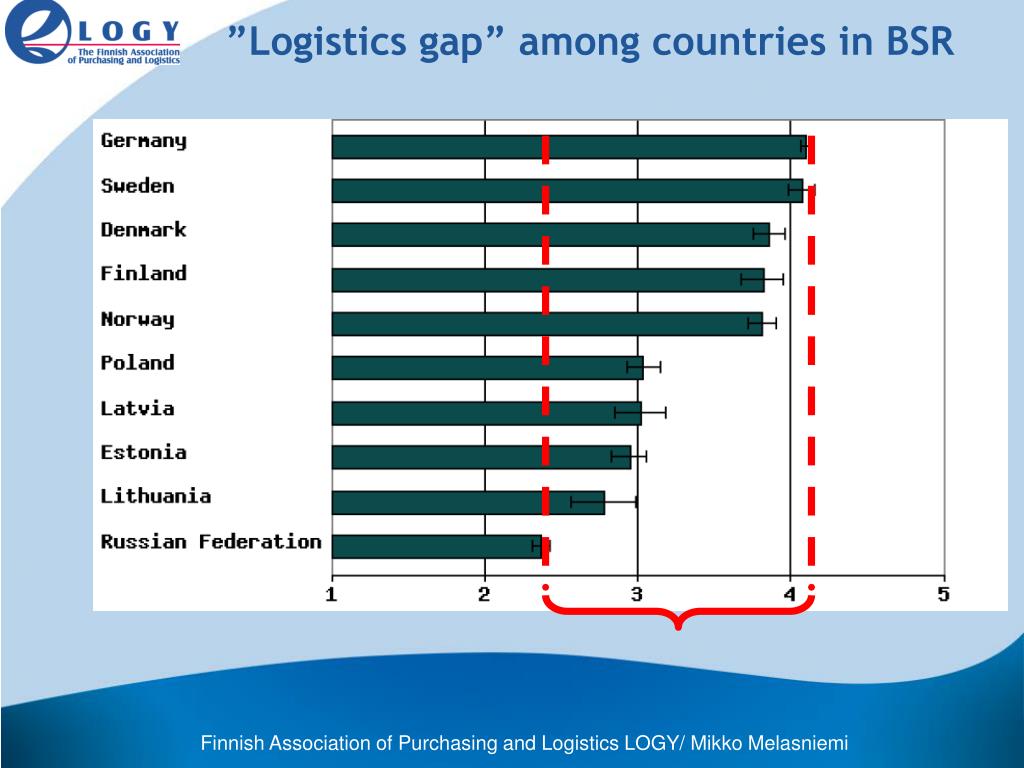 LOGY
The Finnish Association of Purchasing and Logistics

”Logistics gap” among countries in BSR

Germany
Sweden
Denmark
Finland
Norway
Poland
Latvia
Estonia
Lithuania
Russian Federation

1 2 3 4 5

Finnish Association of Purchasing and Logistics LOGY/ Mikko Melasniemi